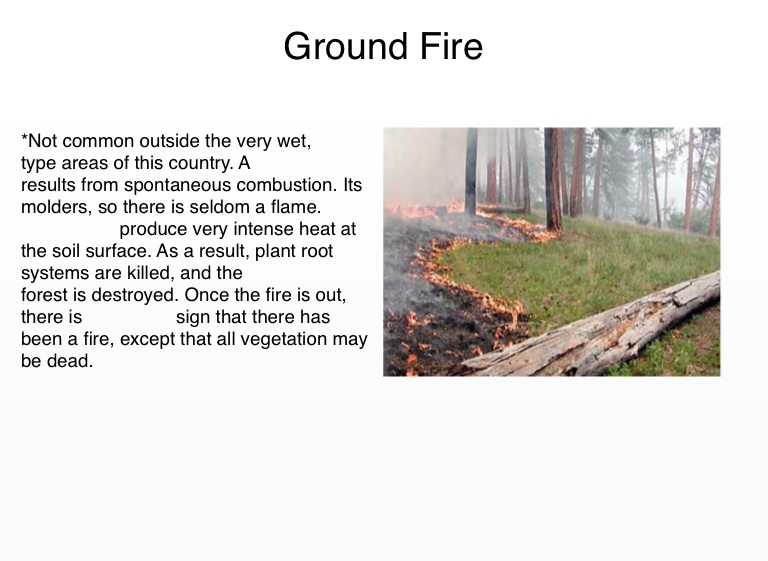 Ground Fire

*Not common outside the very wet, type areas of this country. A results from spontaneous combustion. Its molders, so there is seldom a flame. produce very intense heat at the soil surface. As a result, plant root systems are killed, and the forest is destroyed. Once the fire is out, there is sign that there has been a fire, except that all vegetation may be dead.